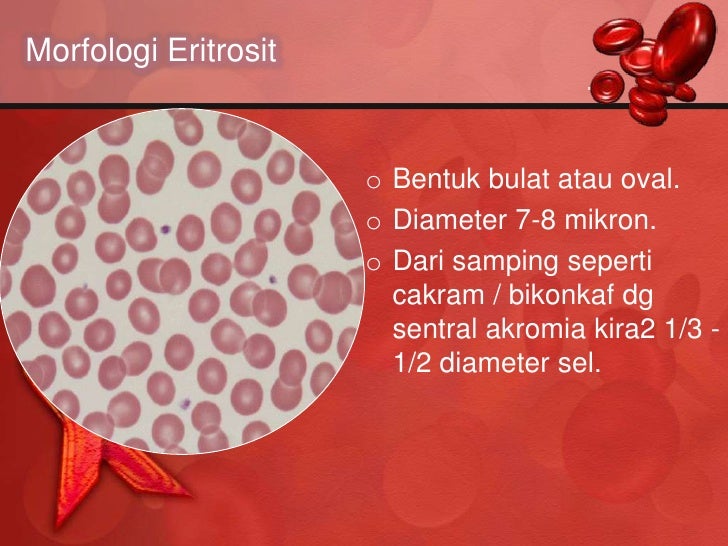 Morfologi Eritrosit

o Bentuk bulat atau oval.
o Diameter 7-8 mikron.
o Dari samping seperti cakram / bikonkaf dg sentral akromia kira2 1/3 - 1/2 diameter sel.